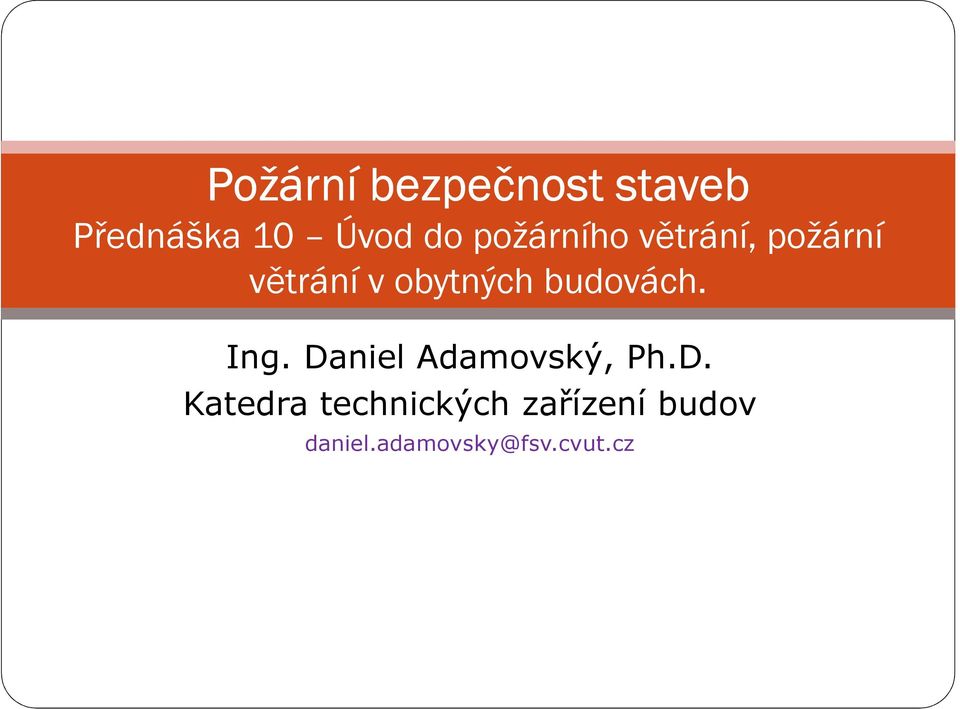 Požární bezpečnost staveb
Přednáška 10 – Úvod do požárního větrání, požární větrání v obytných budovách.

Ing. Daniel Adamovský, Ph.D.
Katedra technických zařízení budov
daniel.adamovsky@fsv.cvut.cz